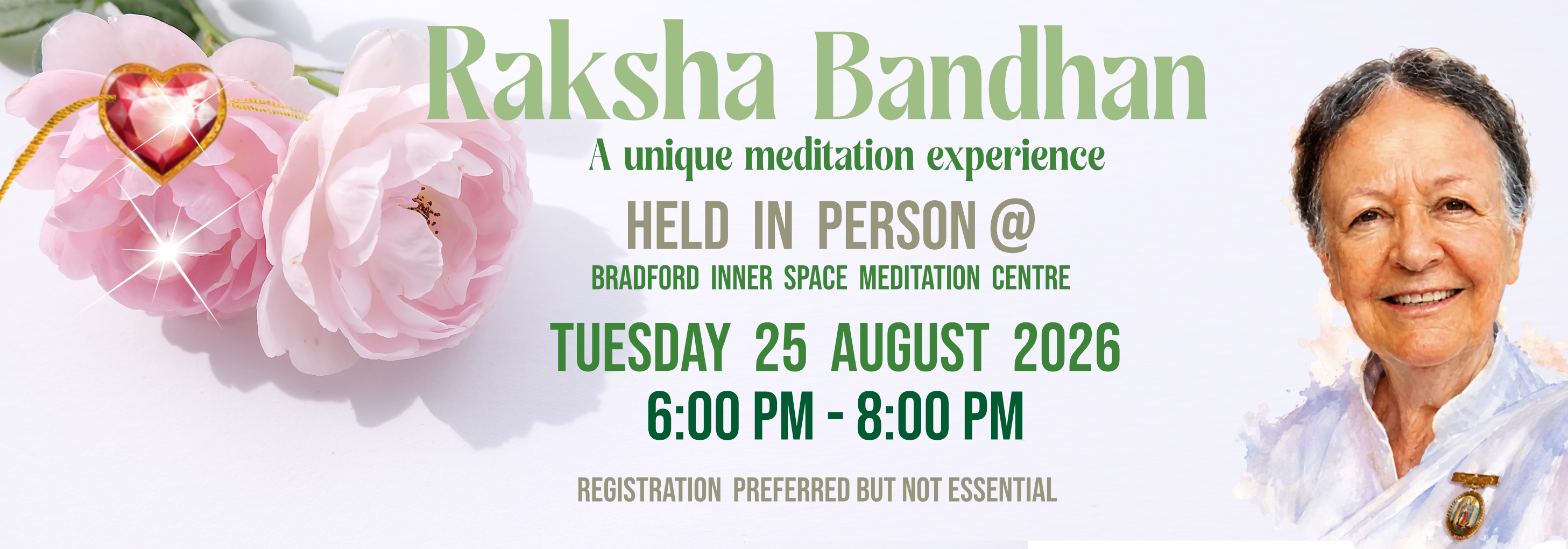 Raksha Bandhan

A unique meditation experience

HELD IN PERSON @

BRADFORD INNER SPACE MEDITATION CENTRE

TUESDAY 25 AUGUST 2026

6:00 PM - 8:00 PM

REGISTRATION PREFERRED BUT NOT ESSENTIAL